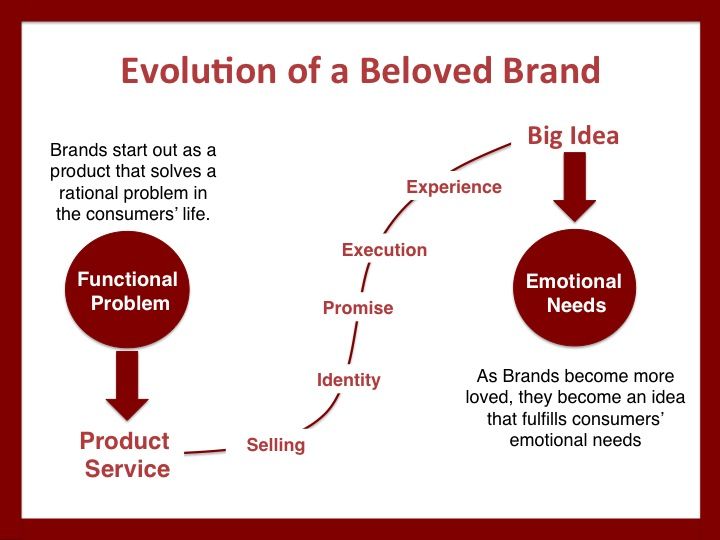 Evolution of a Beloved Brand

Brands start out as a product that solves a rational problem in the consumers' life.

Functional Problem

Product Service

Selling

Identity

Promise

Execution

Experience

Big Idea

Emotional Needs

As Brands become more loved, they become an idea that fulfills consumers' emotional needs